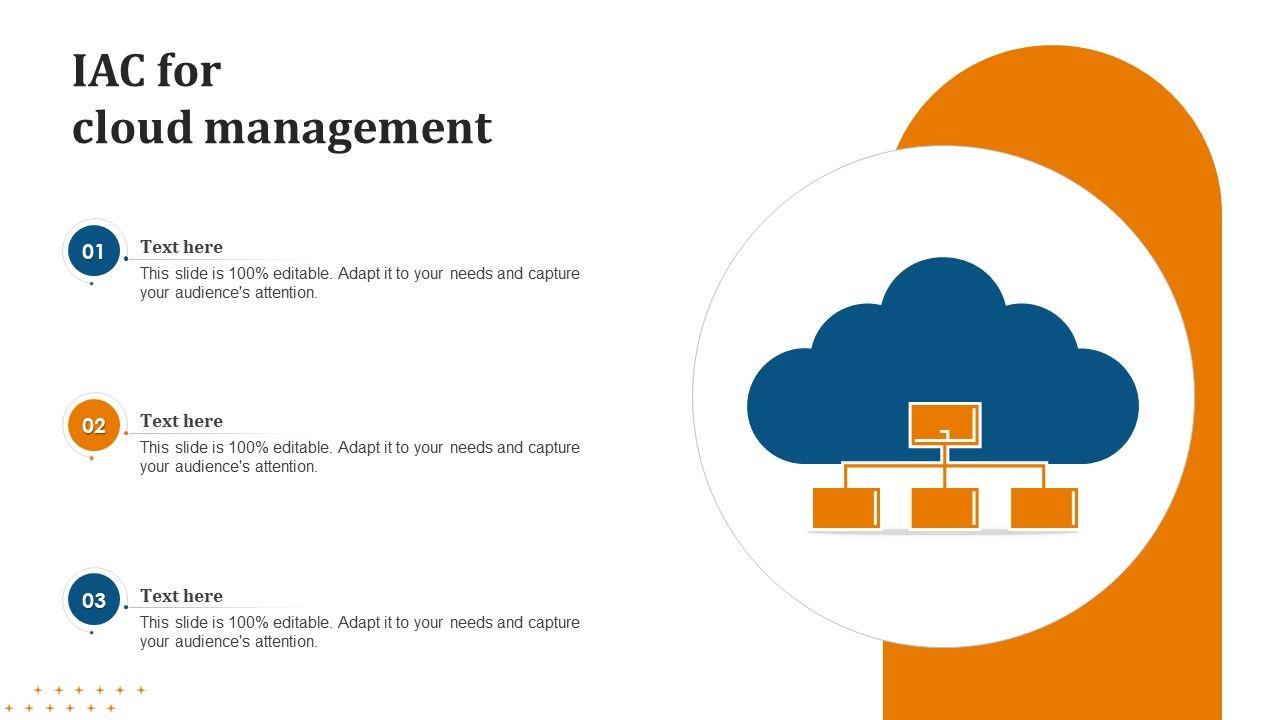 IAC for
cloud management

01
Text here
This slide is 100% editable. Adapt it to your needs and capture your audience's attention.

02
Text here
This slide is 100% editable. Adapt it to your needs and capture your audience's attention.

03
Text here
This slide is 100% editable. Adapt it to your needs and capture your audience's attention.